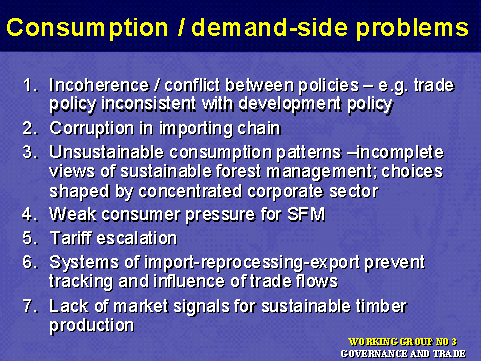 Consumption / demand-side problems

1. Incoherence / conflict between policies – e.g. trade policy inconsistent with development policy
2. Corruption in importing chain
3. Unsustainable consumption patterns –incomplete views of sustainable forest management; choices shaped by concentrated corporate sector
4. Weak consumer pressure for SFM
5. Tariff escalation
6. Systems of import-reprocessing-export prevent tracking and influence of trade flows
7. Lack of market signals for sustainable timber production

WORKING GROUP NO 3
GOVERNANCE AND TRADE